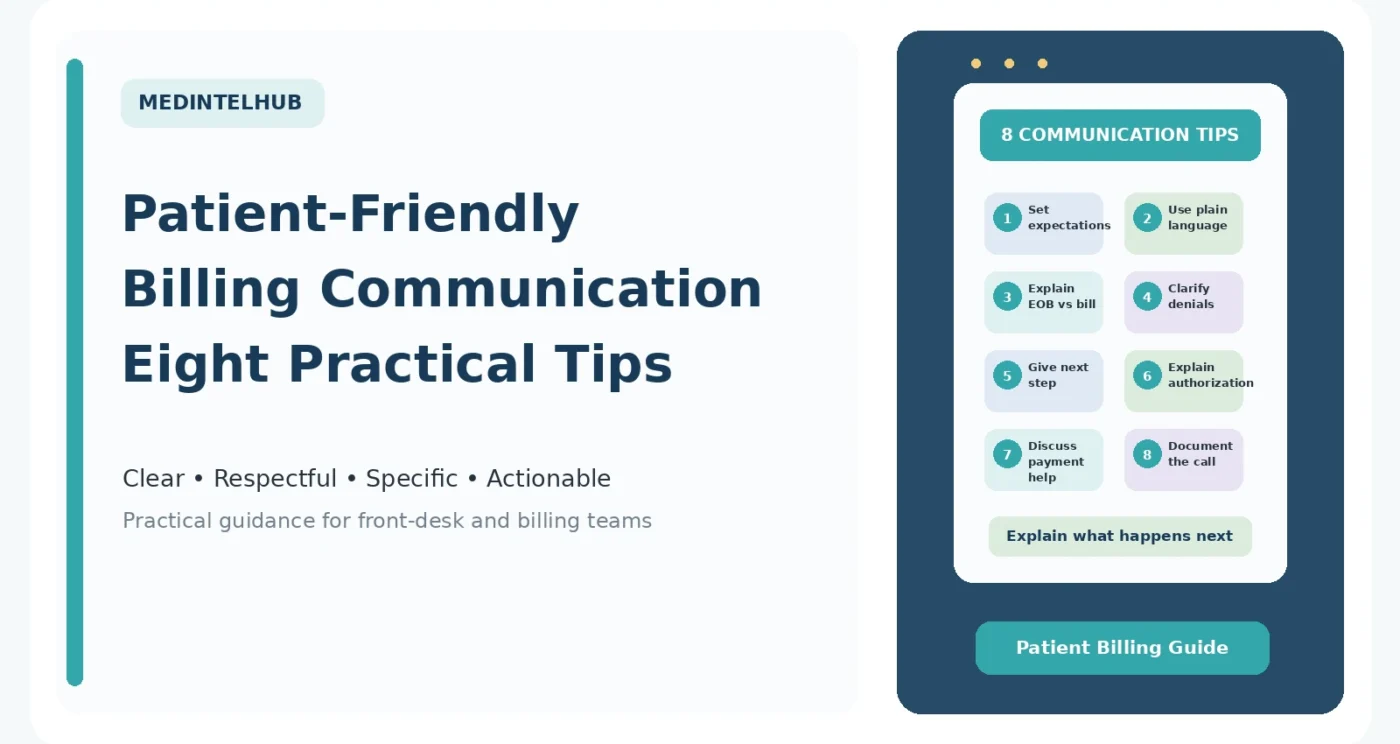 MEDINTELHUB

Patient-Friendly Billing Communication Eight Practical Tips

Clear • Respectful • Specific • Actionable

Practical guidance for front-desk and billing teams

8 COMMUNICATION TIPS

1 Set expectations

2 Use plain language

3 Explain EOB vs bill

4 Clarify denials

5 Give next step

6 Explain authorization

7 Discuss payment help

8 Document the call

Explain what happens next

Patient Billing Guide